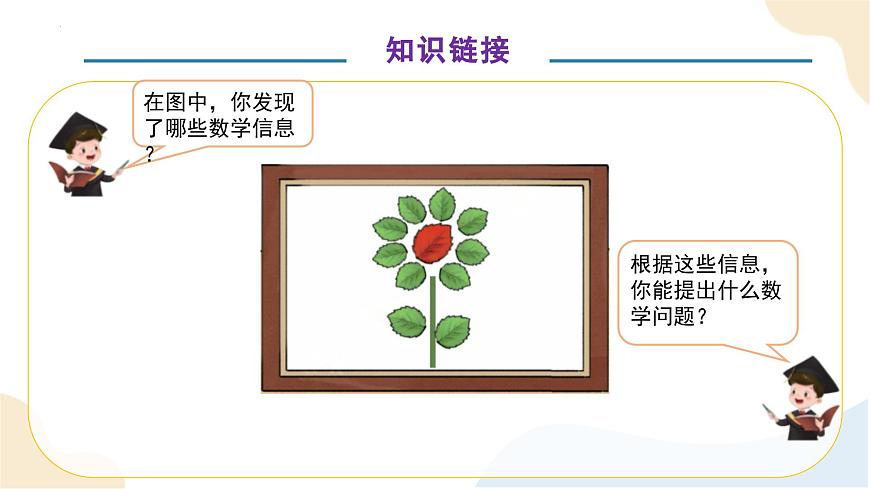 知识链接

在图中，你发现了哪些数学信息？

根据这些信息，你能提出什么数学问题？